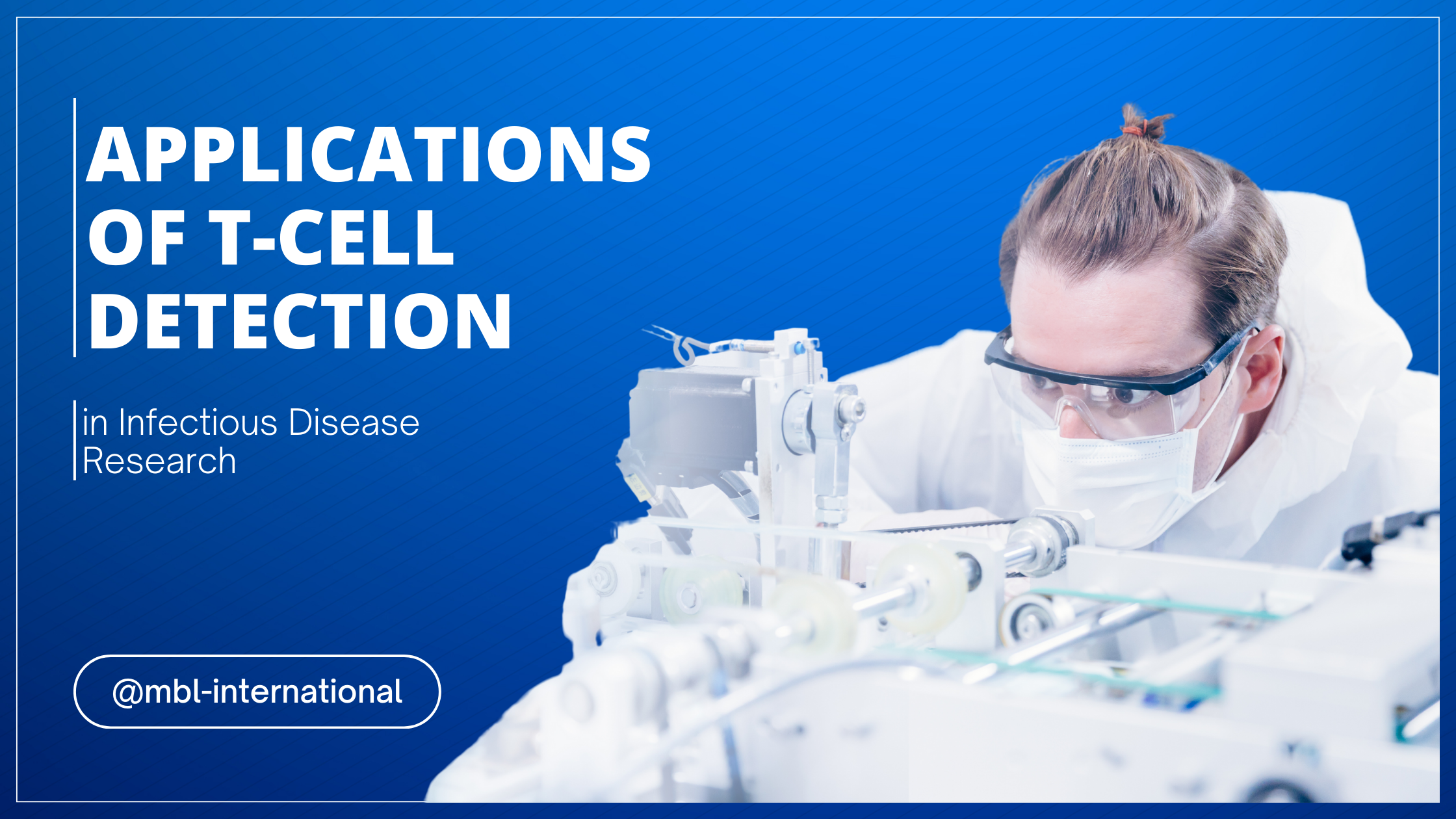 APPLICATIONS OF T-CELL DETECTION

in Infectious Disease Research

@mbl-international